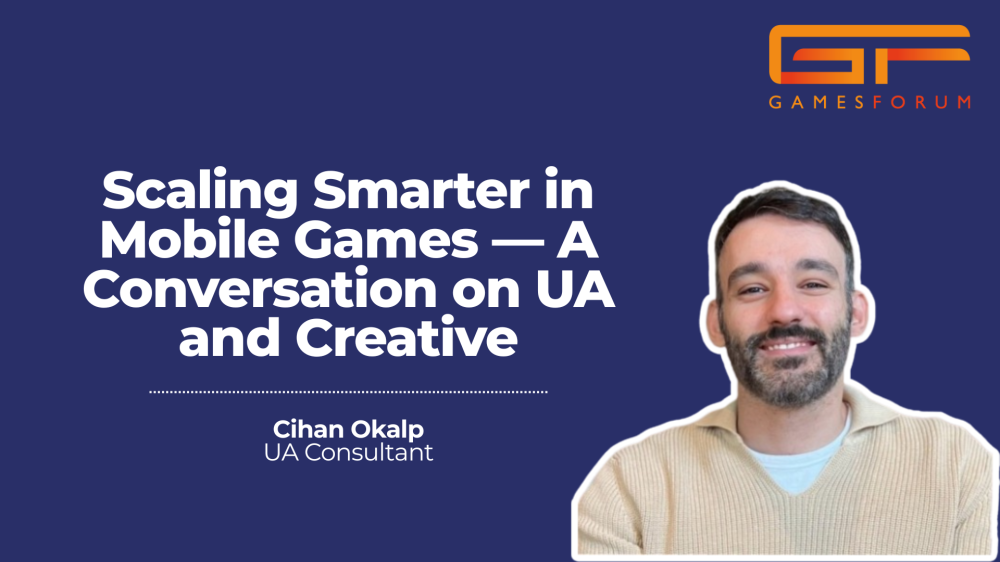 GF
GAMESFORUM

Scaling Smarter in Mobile Games — A Conversation on UA and Creative

Cihan Okalp
UA Consultant